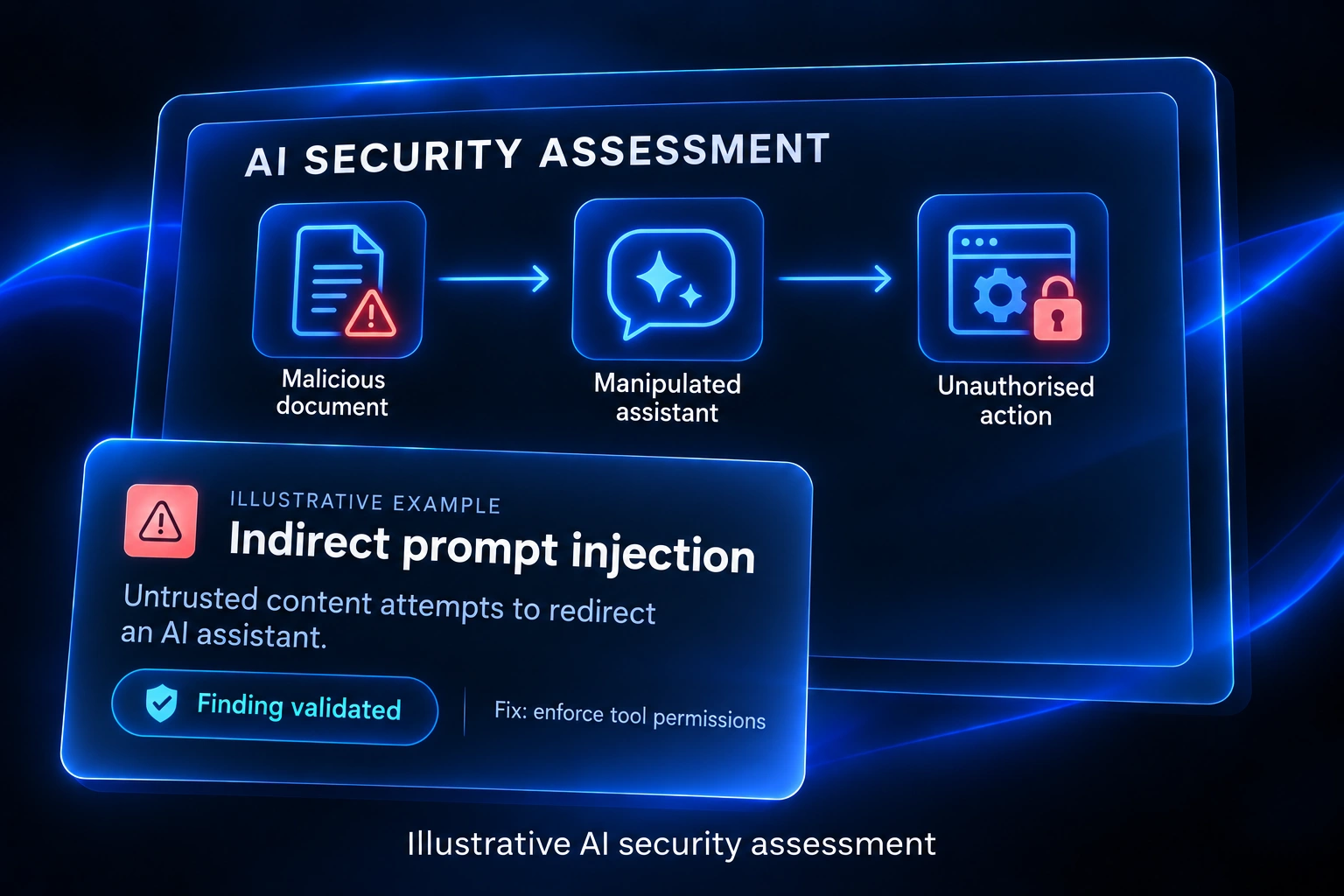 AI SECURITY ASSESSMENT

Malicious document

Manipulated assistant

Unauthorised action

ILLUSTRATIVE EXAMPLE

Indirect prompt injection

Untrusted content attempts to redirect an AI assistant.

Finding validated

Fix: enforce tool permissions

Illustrative AI security assessment